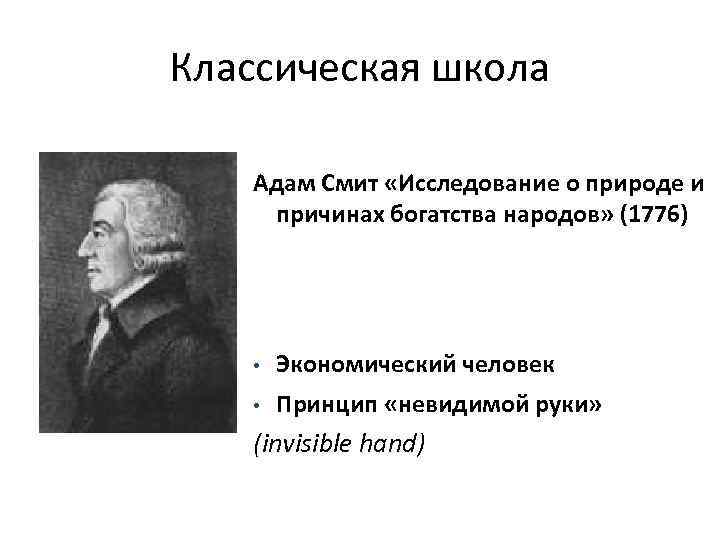 Классическая школа

Адам Смит «Исследование о природе и причинах богатства народов» (1776)

• Экономический человек
• Принцип «невидимой руки»
(invisible hand)